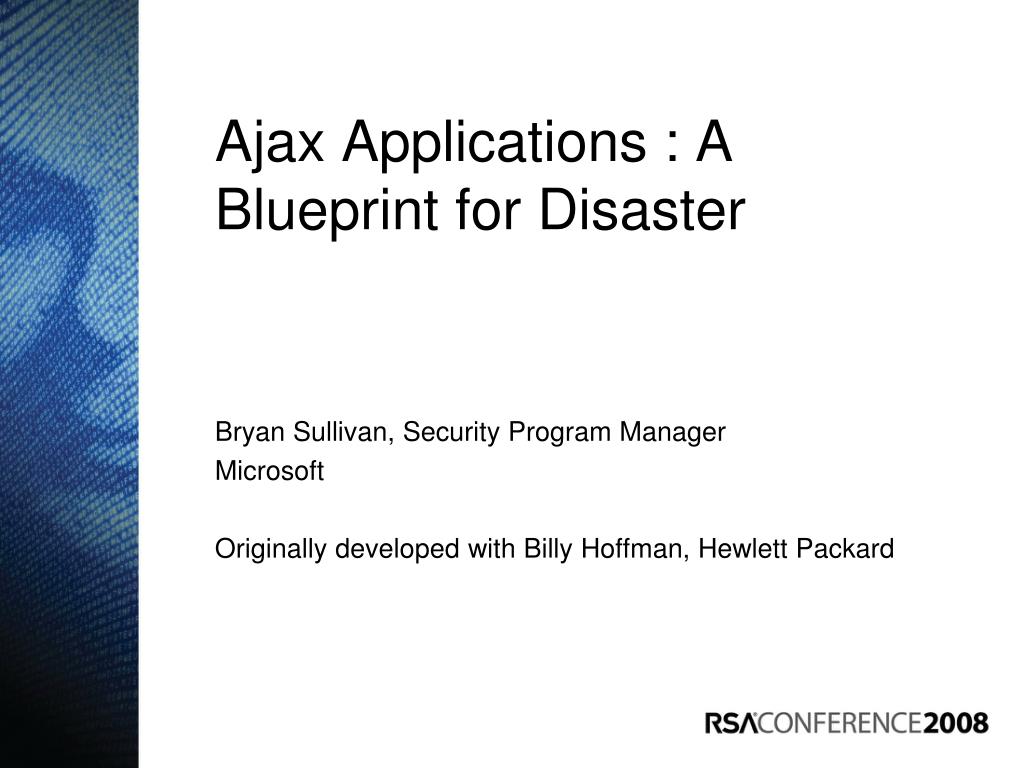 Ajax Applications : A Blueprint for Disaster

Bryan Sullivan, Security Program Manager
Microsoft

Originally developed with Billy Hoffman, Hewlett Packard

RSACONFERENCE2008